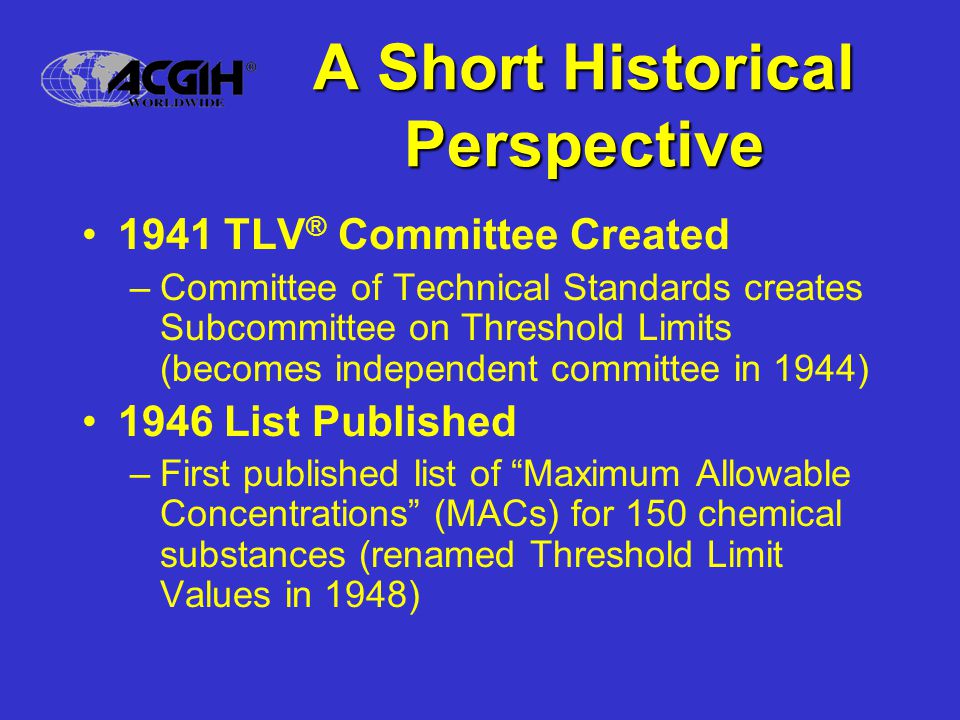 ACGIH®
WORLDWIDE

A Short Historical Perspective

• 1941 TLV® Committee Created
– Committee of Technical Standards creates Subcommittee on Threshold Limits (becomes independent committee in 1944)

• 1946 List Published
– First published list of “Maximum Allowable Concentrations” (MACs) for 150 chemical substances (renamed Threshold Limit Values in 1948)